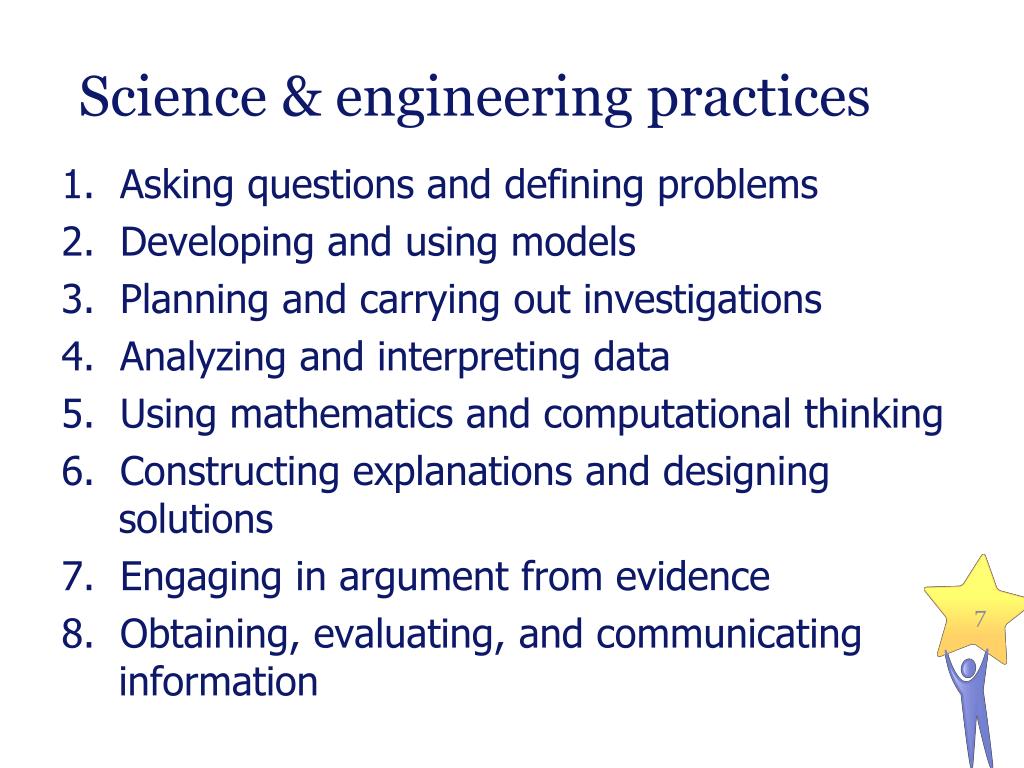 Science & engineering practices

1. Asking questions and defining problems
2. Developing and using models
3. Planning and carrying out investigations
4. Analyzing and interpreting data
5. Using mathematics and computational thinking
6. Constructing explanations and designing solutions
7. Engaging in argument from evidence
8. Obtaining, evaluating, and communicating information

7